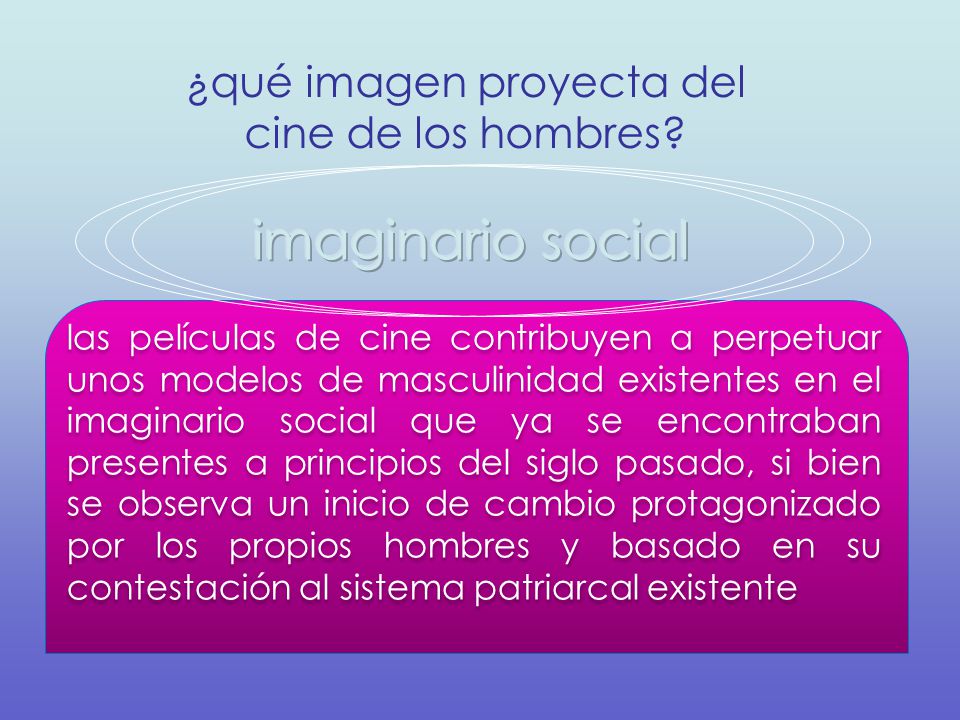 ¿qué imagen proyecta del cine de los hombres?

imaginario social

las películas de cine contribuyen a perpetuar unos modelos de masculinidad existentes en el imaginario social que ya se encontraban presentes a principios del siglo pasado, si bien se observa un inicio de cambio protagonizado por los propios hombres y basado en su contestación al sistema patriarcal existente